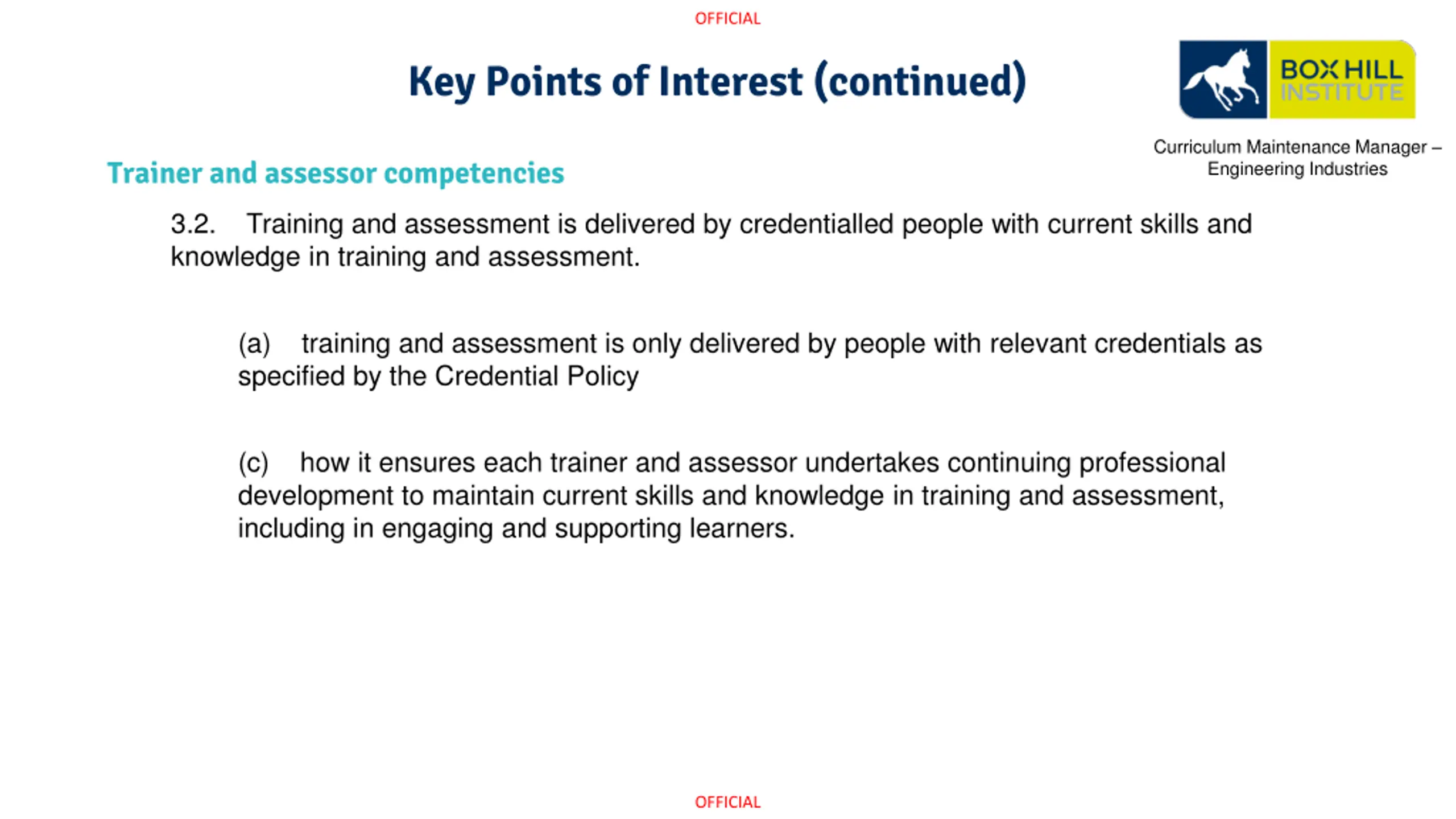 OFFICIAL

Key Points of Interest (continued)

BOX HILL INSTITUTE

Curriculum Maintenance Manager – Engineering Industries

Trainer and assessor competencies

3.2. Training and assessment is delivered by credentialled people with current skills and knowledge in training and assessment.

(a) training and assessment is only delivered by people with relevant credentials as specified by the Credential Policy

(c) how it ensures each trainer and assessor undertakes continuing professional development to maintain current skills and knowledge in training and assessment, including in engaging and supporting learners.

OFFICIAL